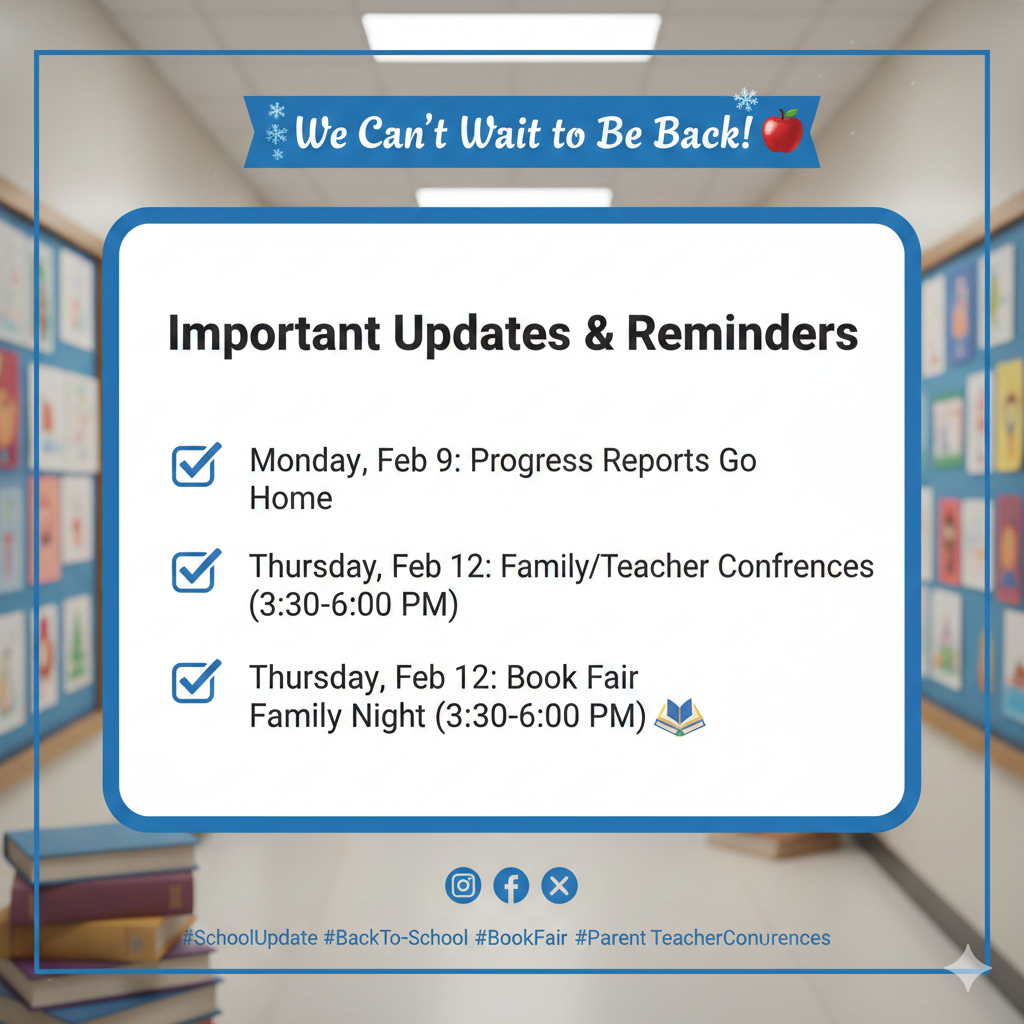 We Can't Wait to Be Back!

Important Updates & Reminders

Monday, Feb 9: Progress Reports Go Home

Thursday, Feb 12: Family/Teacher Confrences (3:30-6:00 PM)

Thursday, Feb 12: Book Fair Family Night (3:30-6:00 PM)

#SchoolUpdate #BackTo-School #BookFair #Parent TeacherConurences